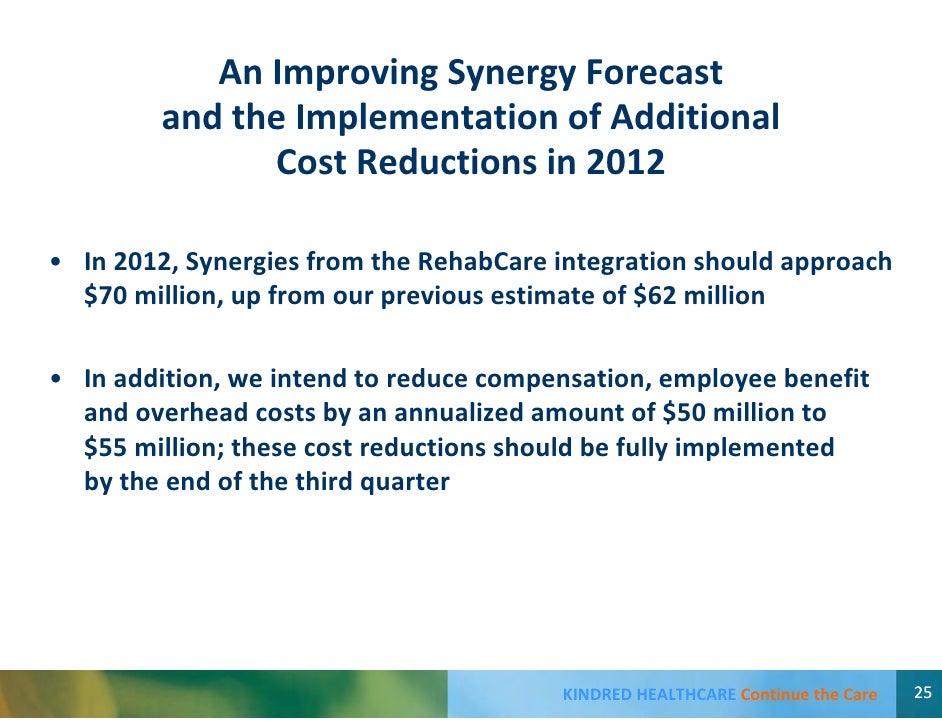 An Improving Synergy Forecast and the Implementation of Additional Cost Reductions in 2012

• In 2012, Synergies from the RehabCare integration should approach \$70 million, up from our previous estimate of \$62 million

• In addition, we intend to reduce compensation, employee benefit and overhead costs by an annualized amount of \$50 million to \$55 million; these cost reductions should be fully implemented by the end of the third quarter

KINDRED HEALTHCARE Continue the Care

25